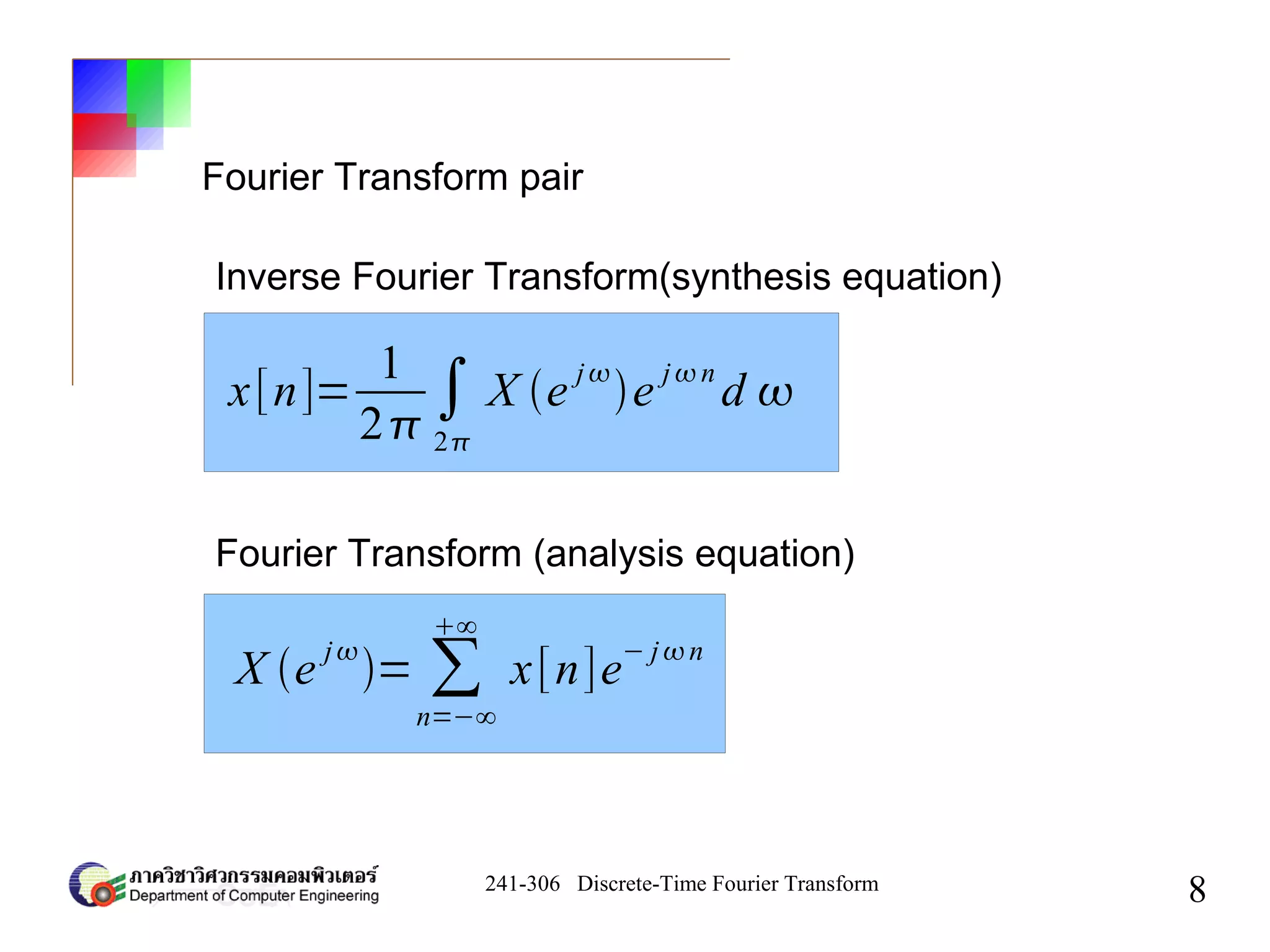 Fourier Transform pair

Inverse Fourier Transform(synthesis equation)

$x[n]=\frac{1}{2\pi}\int_{2\pi} X(e^{j\omega})e^{j\omega n}d\omega$

Fourier Transform (analysis equation)

$X(e^{j\omega})=\sum_{n=-\infty}^{+\infty} x[n]e^{-j\omega n}$

ภาควิชาวิศวกรรมคอมพิวเตอร์
Department of Computer Engineering

241-306 Discrete-Time Fourier Transform

8